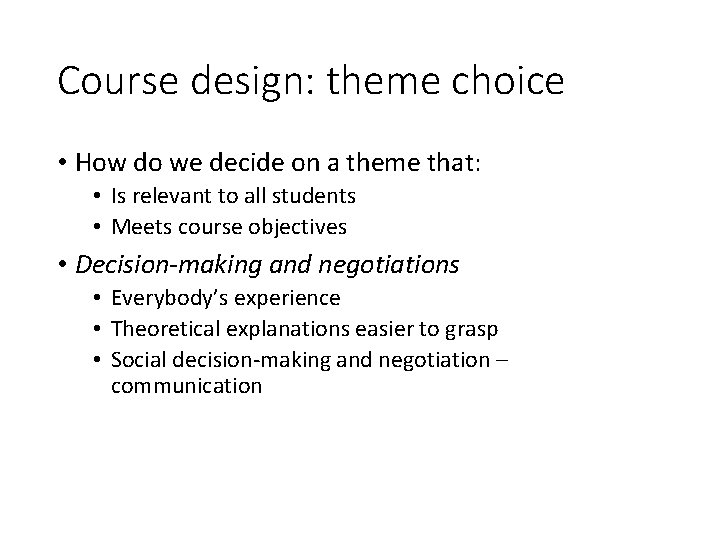 Course design: theme choice

• How do we decide on a theme that:
  • Is relevant to all students
  • Meets course objectives
• Decision-making and negotiations
  • Everybody's experience
  • Theoretical explanations easier to grasp
  • Social decision-making and negotiation – communication